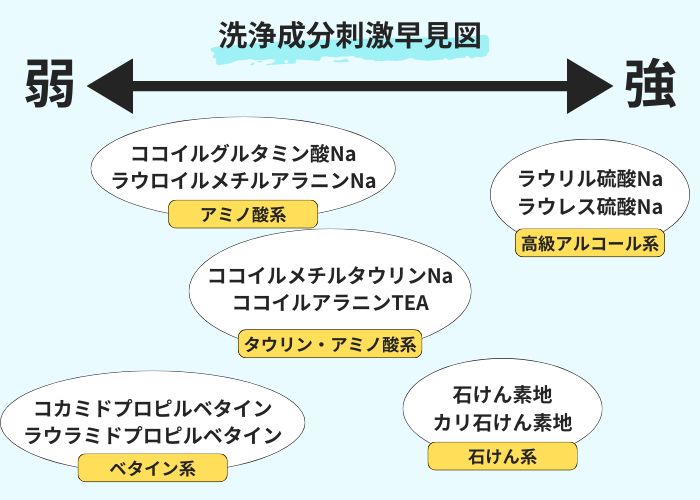 洗浄成分刺激早見図

弱

強

ココイルグルタミン酸Na
ラウロイルメチルアラニンNa

アミノ酸系

ラウリル硫酸Na
ラウレス硫酸Na

高級アルコール系

ココイルメチルタウリンNa
ココイルアラニンTEA

タウリン・アミノ酸系

コカミドプロピルベタイン
ラウラミドプロピルベタイン

ベタイン系

石けん素地
カリ石けん素地

石けん系